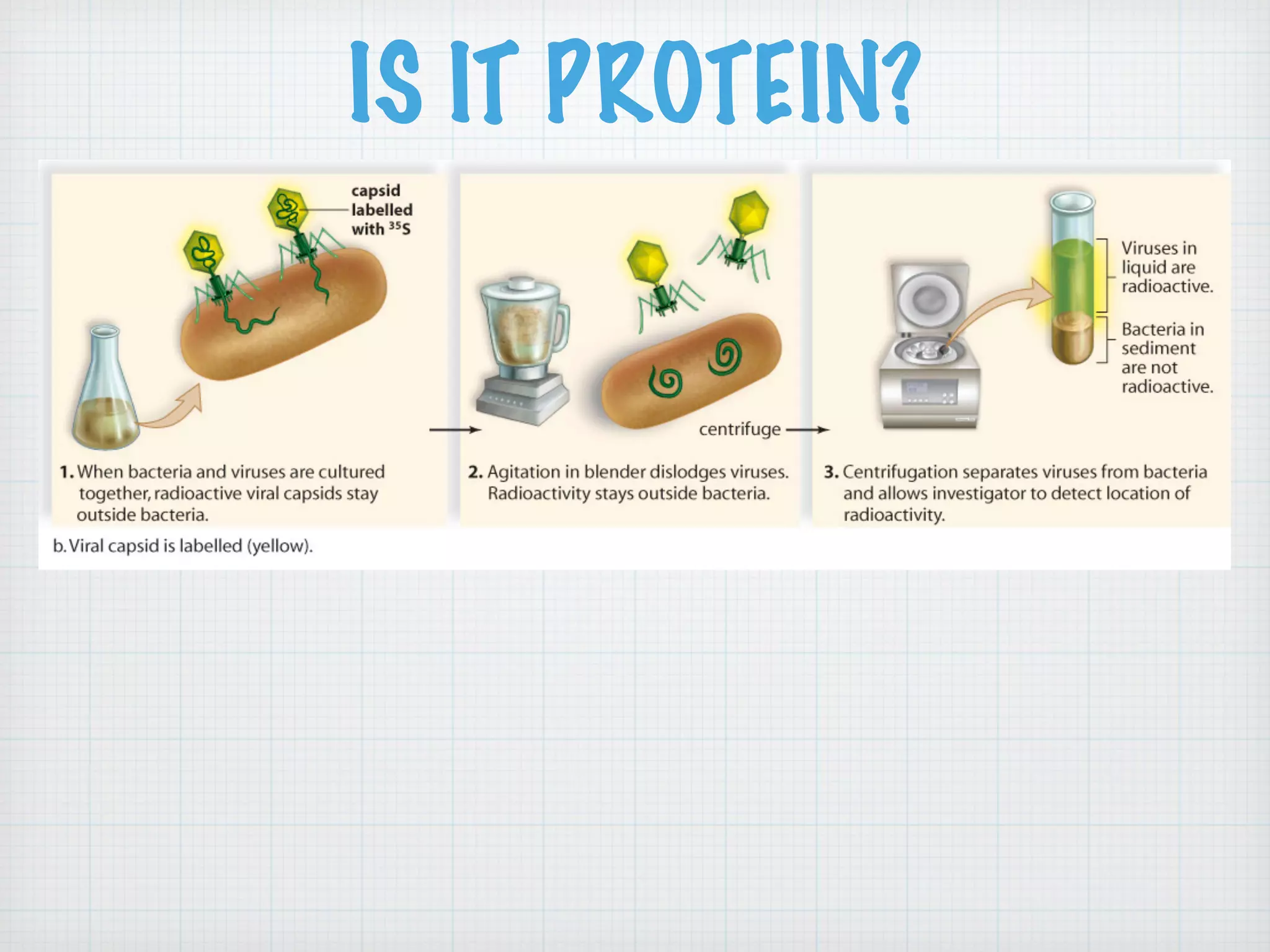 IS IT PROTEIN?

capsid labelled with $^{35}S$

centrifuge

Viruses in liquid are radioactive.

Bacteria in sediment are not radioactive.

1. When bacteria and viruses are cultured together, radioactive viral capsids stay outside bacteria.

2. Agitation in blender dislodges viruses. Radioactivity stays outside bacteria.

3. Centrifugation separates viruses from bacteria and allows investigator to detect location of radioactivity.

b. Viral capsid is labelled (yellow).